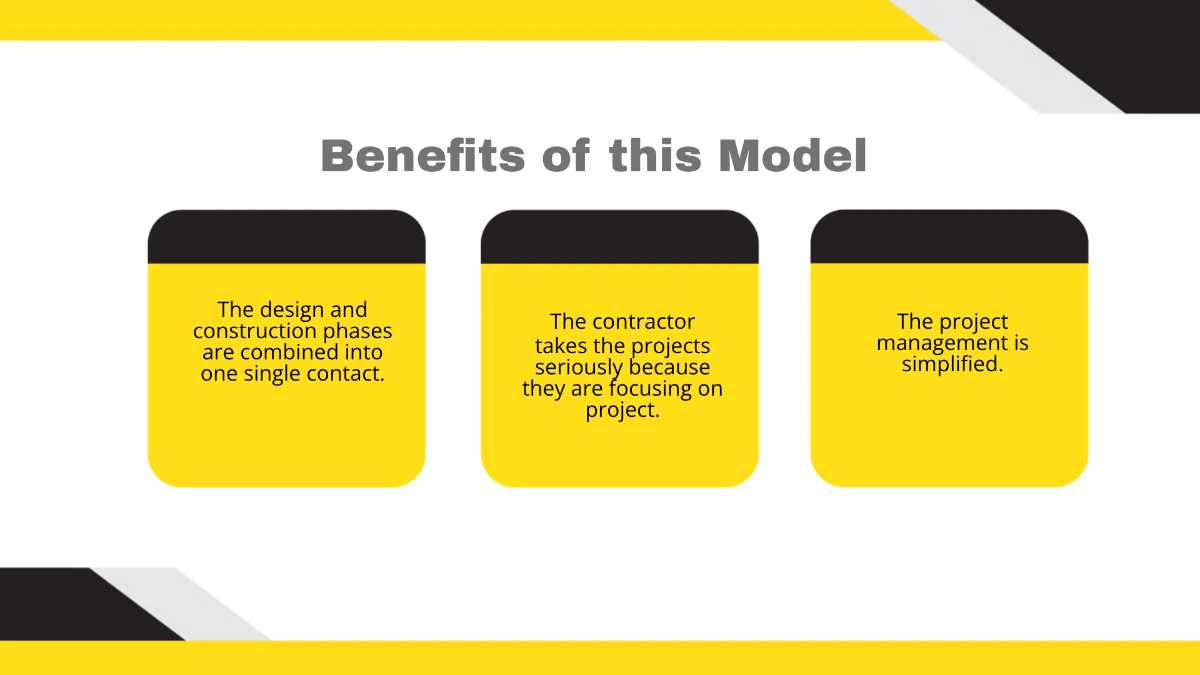 Benefits of this Model

The design and construction phases are combined into one single contact.

The contractor takes the projects seriously because they are focusing on project.

The project management is simplified.